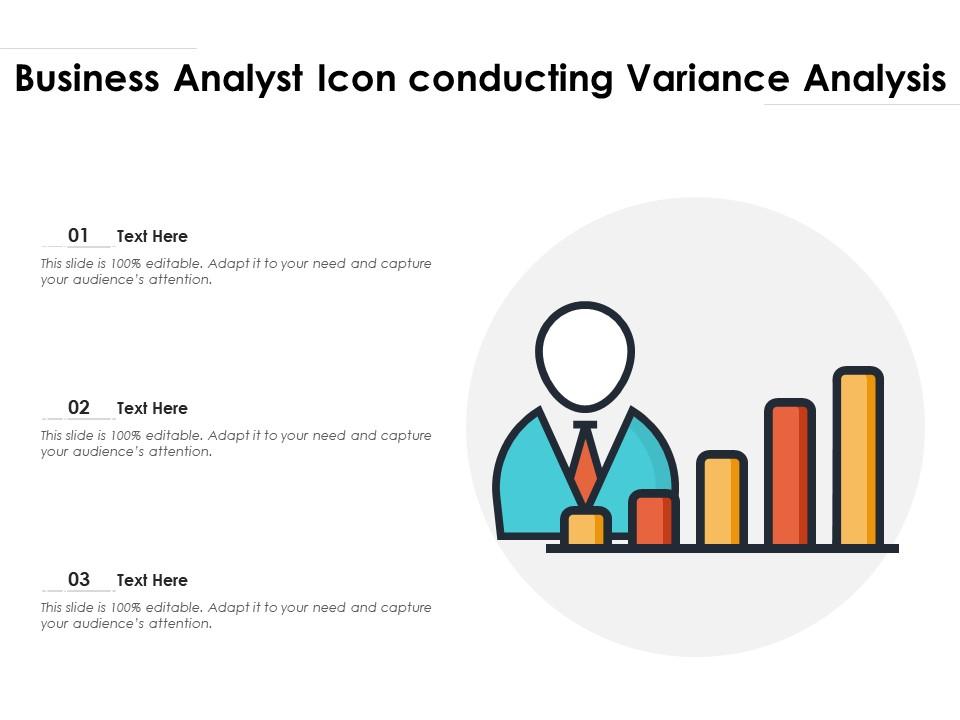 Business Analyst Icon conducting Variance Analysis

01 Text Here
This slide is 100% editable. Adapt it to your need and capture your audience's attention.

02 Text Here
This slide is 100% editable. Adapt it to your need and capture your audience's attention.

03 Text Here
This slide is 100% editable. Adapt it to your need and capture your audience's attention.